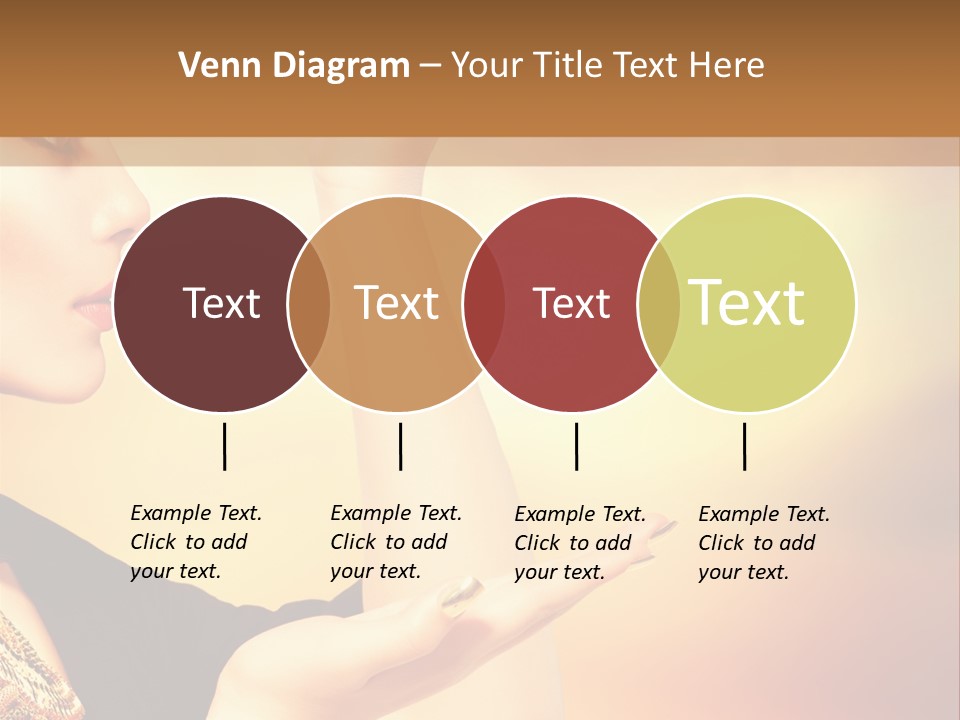 Venn Diagram – Your Title Text Here

Text

Text

Text

Text

Example Text. Click to add your text.

Example Text. Click to add your text.

Example Text. Click to add your text.

Example Text. Click to add your text.